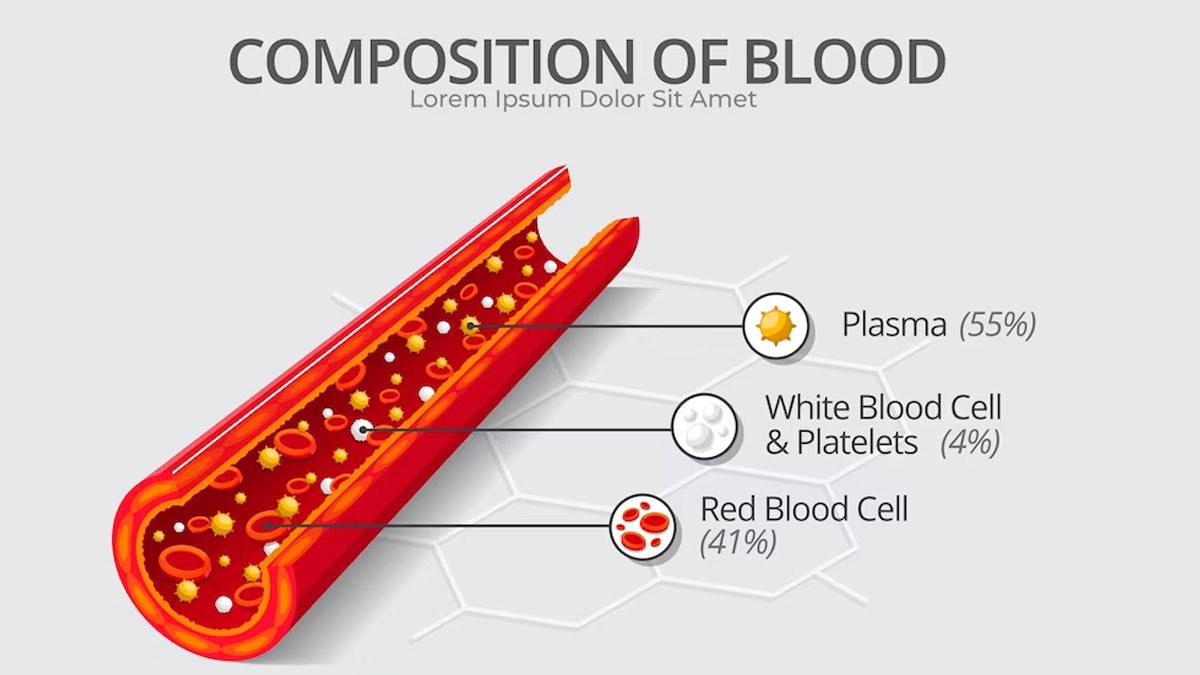 COMPOSITION OF BLOOD
Lorem Ipsum Dolor Sit Amet

Plasma (55%)

White Blood Cell
& Platelets (4%)

Red Blood Cell
(41%)